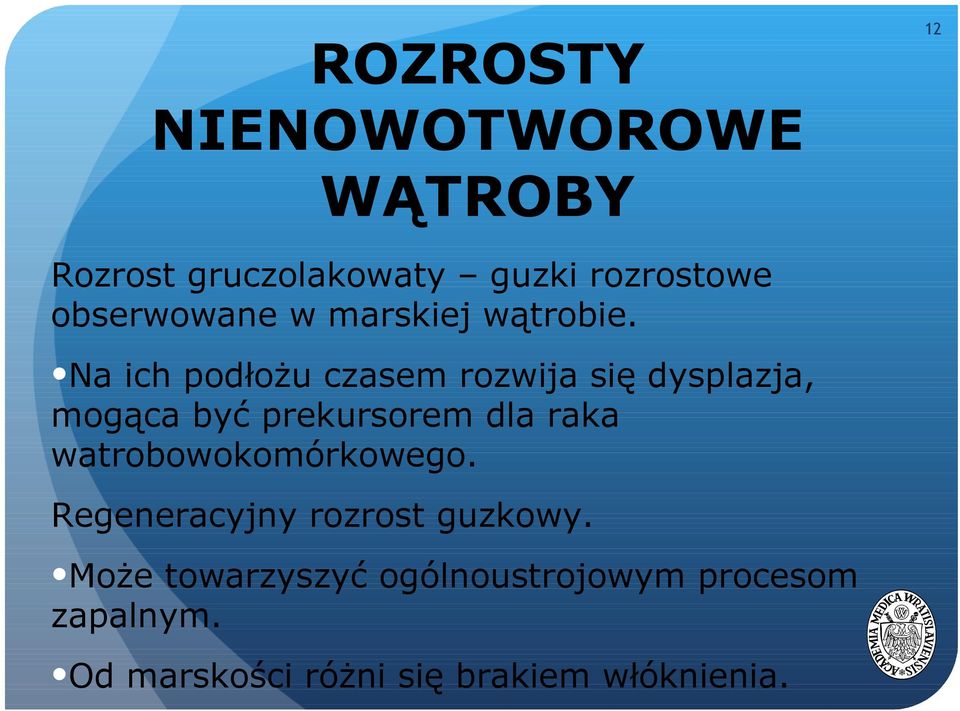 12

ROZROSTY NIENOWOTWOROWE WĄTROBY

Rozrost gruczolakowaty – guzki rozrostowe obserwowane w marskiej wątrobie.

•Na ich podłożu czasem rozwija się dysplazja, mogąca być prekursorem dla raka watrobowokomórkowego.

Regeneracyjny rozrost guzkowy.

•Może towarzyszyć ogólnoustrojowym procesom zapalnym.

•Od marskości różni się brakiem włóknienia.

ACADEMIA MEDICA WRATISLAVIENSIS